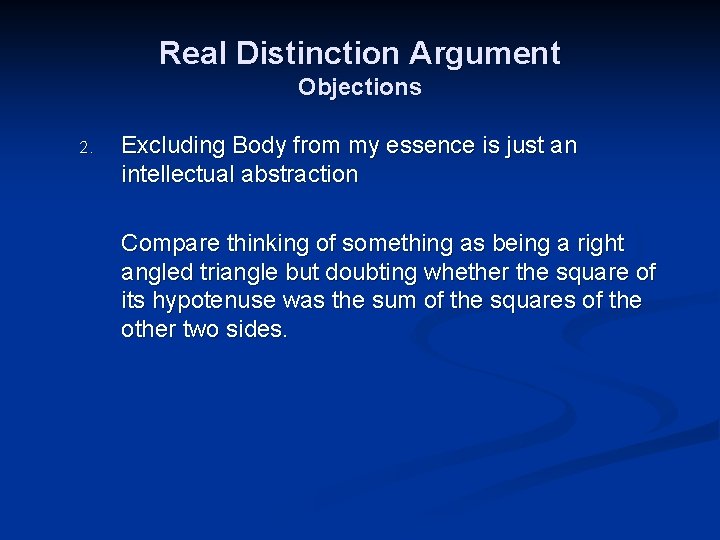 Real Distinction Argument
Objections

2. Excluding Body from my essence is just an intellectual abstraction

Compare thinking of something as being a right angled triangle but doubting whether the square of its hypotenuse was the sum of the squares of the other two sides.